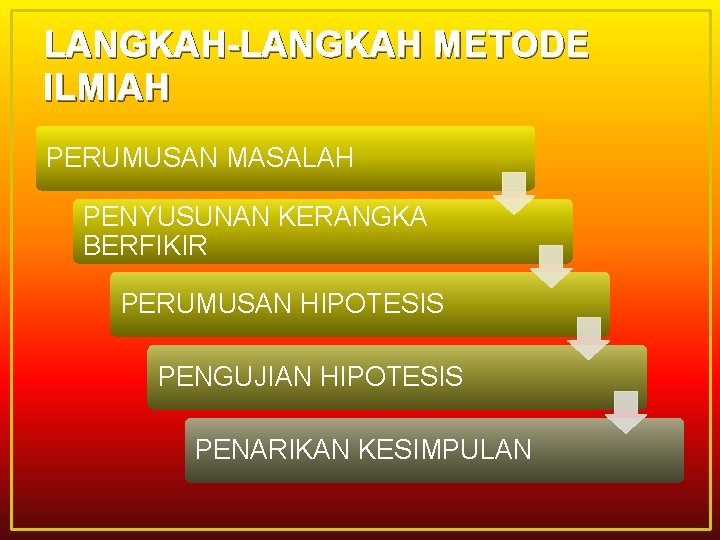 LANGKAH-LANGKAH METODE ILMIAH

PERUMUSAN MASALAH

PENYUSUNAN KERANGKA BERFIKIR

PERUMUSAN HIPOTESIS

PENGUJIAN HIPOTESIS

PENARIKAN KESIMPULAN